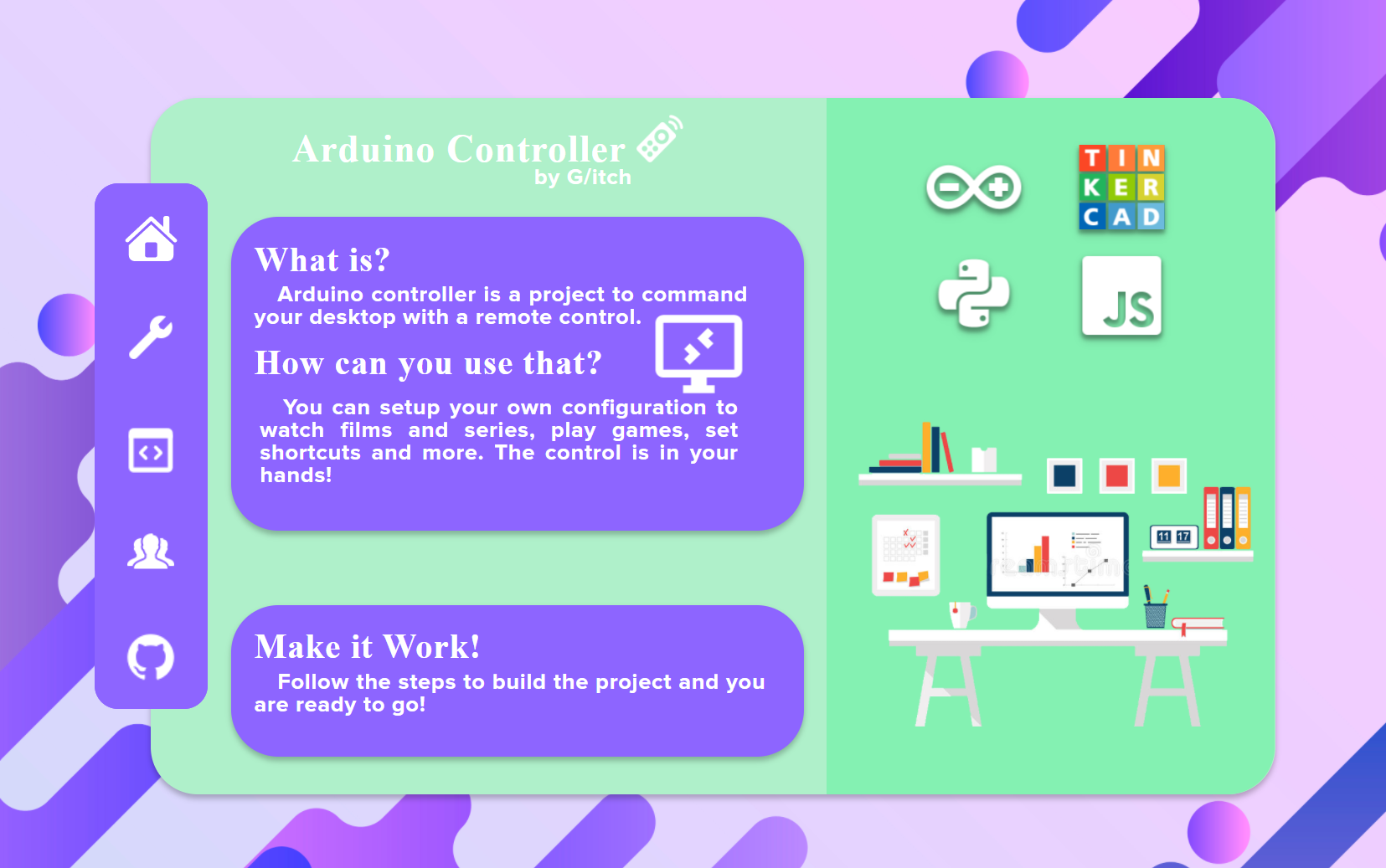 Arduino Controller
by G/itch

What is?

Arduino controller is a project to command your desktop with a remote control.

How can you use that?

You can setup your own configuration to watch films and series, play games, set shortcuts and more. The control is in your hands!

Make it Work!

Follow the steps to build the project and you are ready to go!

TIN
KER
CAD

JS

11 17